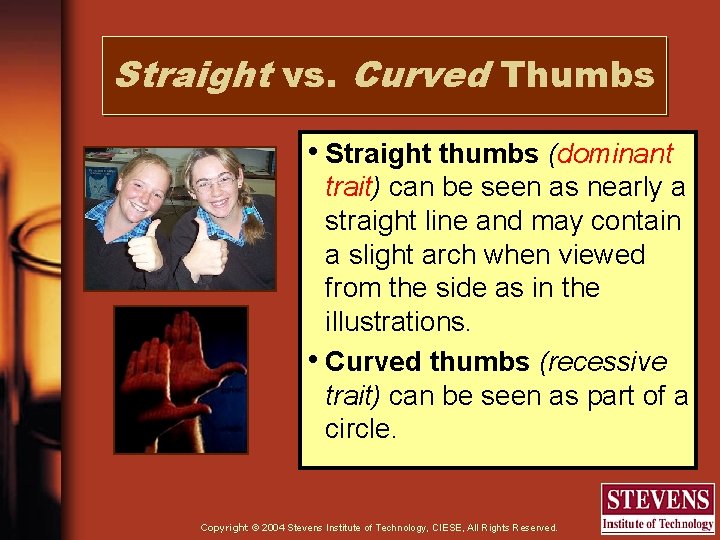 Straight vs. Curved Thumbs

• Straight thumbs (dominant trait) can be seen as nearly a straight line and may contain a slight arch when viewed from the side as in the illustrations.

• Curved thumbs (recessive trait) can be seen as part of a circle.

Copyright © 2004 Stevens Institute of Technology, CIESE, All Rights Reserved.

STEVENS
Institute of Technology